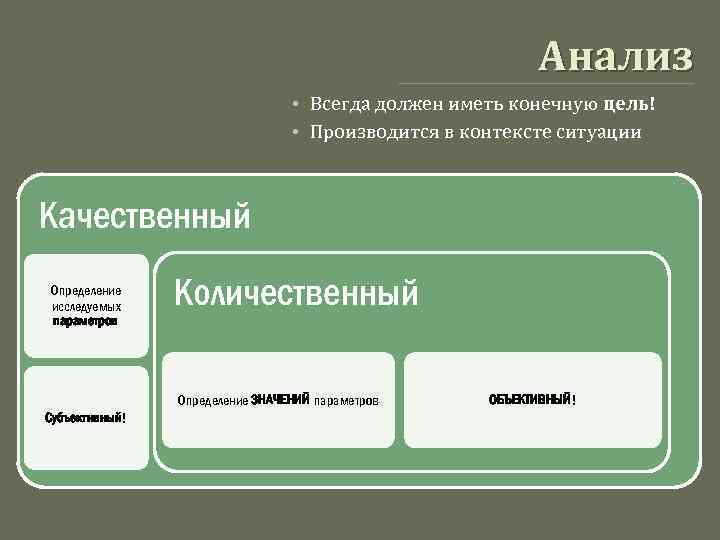 Анализ

• Всегда должен иметь конечную цель!
• Производится в контексте ситуации

Качественный

Определение исследуемых параметров

Субъективный!

Количественный

Определение ЗНАЧЕНИЙ параметров

ОБЪЕКТИВНЫЙ!